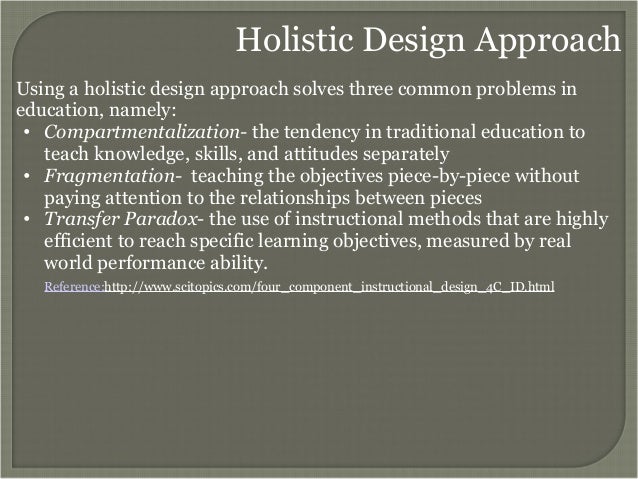 Holistic Design Approach

Using a holistic design approach solves three common problems in education, namely:

• Compartmentalization- the tendency in traditional education to teach knowledge, skills, and attitudes separately
• Fragmentation- teaching the objectives piece-by-piece without paying attention to the relationships between pieces
• Transfer Paradox- the use of instructional methods that are highly efficient to reach specific learning objectives, measured by real world performance ability.

Reference:http://www.scitopics.com/four_component_instructional_design_4C_ID.html